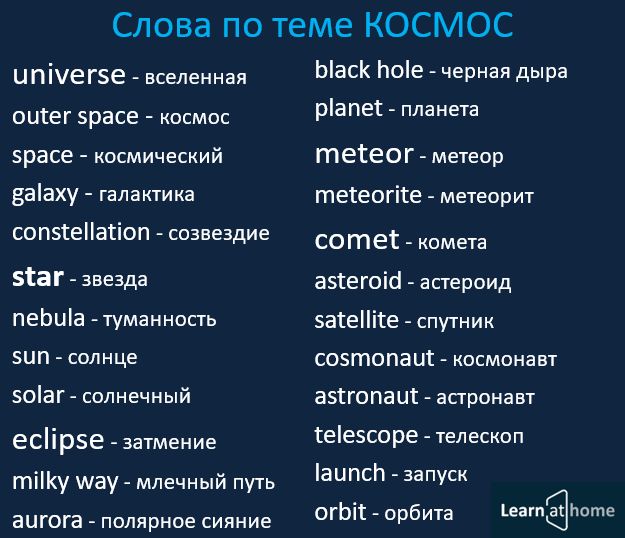 Слова по теме КОСМОС

universe - вселенная
outer space - космос
space - космический
galaxy - галактика
constellation - созвездие
star - звезда
nebula - туманность
sun - солнце
solar - солнечный
eclipse - затмение
milky way - млечный путь
aurora - полярное сияние

black hole - черная дыра
planet - планета
meteor - метеор
meteorite - метеорит
comet - комета
asteroid - астероид
satellite - спутник
cosmonaut - космонавт
astronaut - астронавт
telescope - телескоп
launch - запуск
orbit - орбита

Learn at home